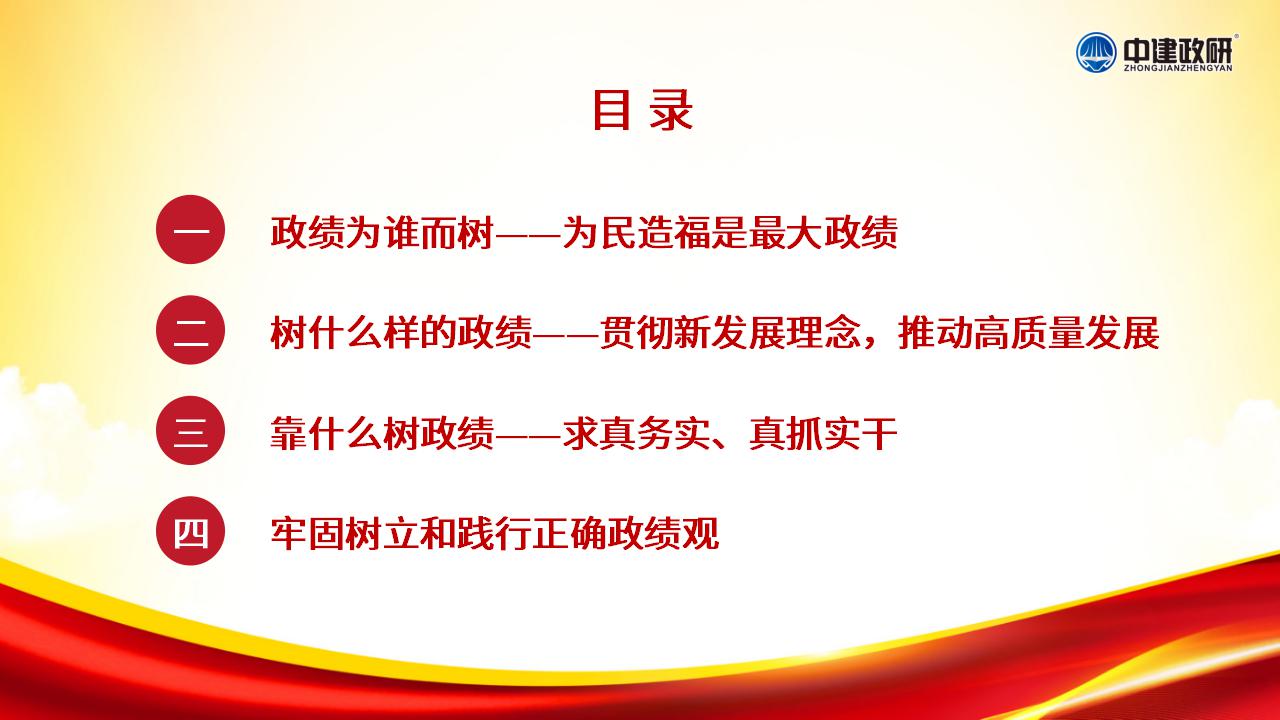 中建政研
ZHONGJIANZHENGYAN

目 录

一 政绩为谁而树——为民造福是最大政绩

二 树什么样的政绩——贯彻新发展理念，推动高质量发展

三 靠什么树政绩——求真务实、真抓实干

四 牢固树立和践行正确政绩观